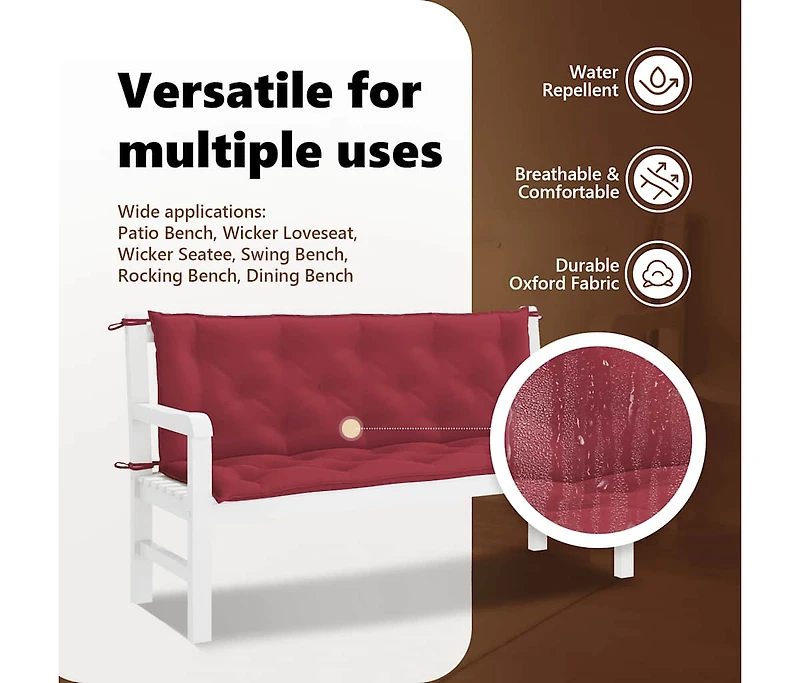 Versatile for multiple uses

Wide applications:
Patio Bench, Wicker Loveseat, Wicker Seatee, Swing Bench, Rocking Bench, Dining Bench

Water Repellent

Breathable & Comfortable

Durable Oxford Fabric